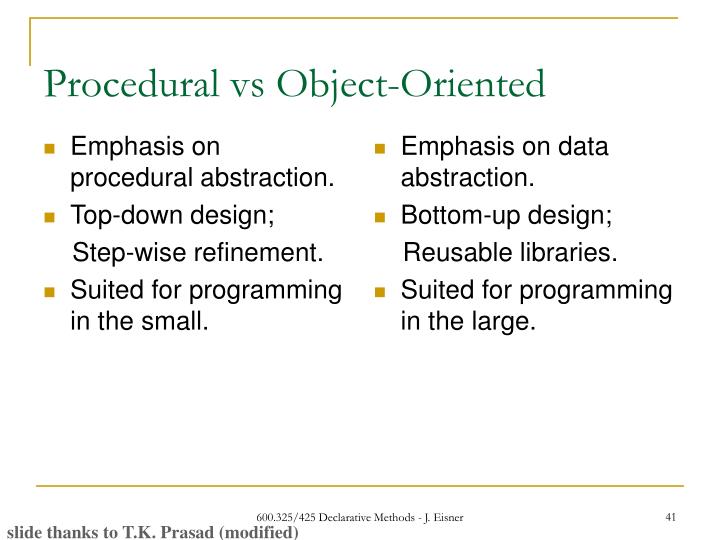 Procedural vs Object-Oriented

- Emphasis on procedural abstraction.
- Top-down design;
  Step-wise refinement.
- Suited for programming in the small.

- Emphasis on data abstraction.
- Bottom-up design;
  Reusable libraries.
- Suited for programming in the large.

600.325/425 Declarative Methods - J. Eisner

41

slide thanks to T.K. Prasad (modified)